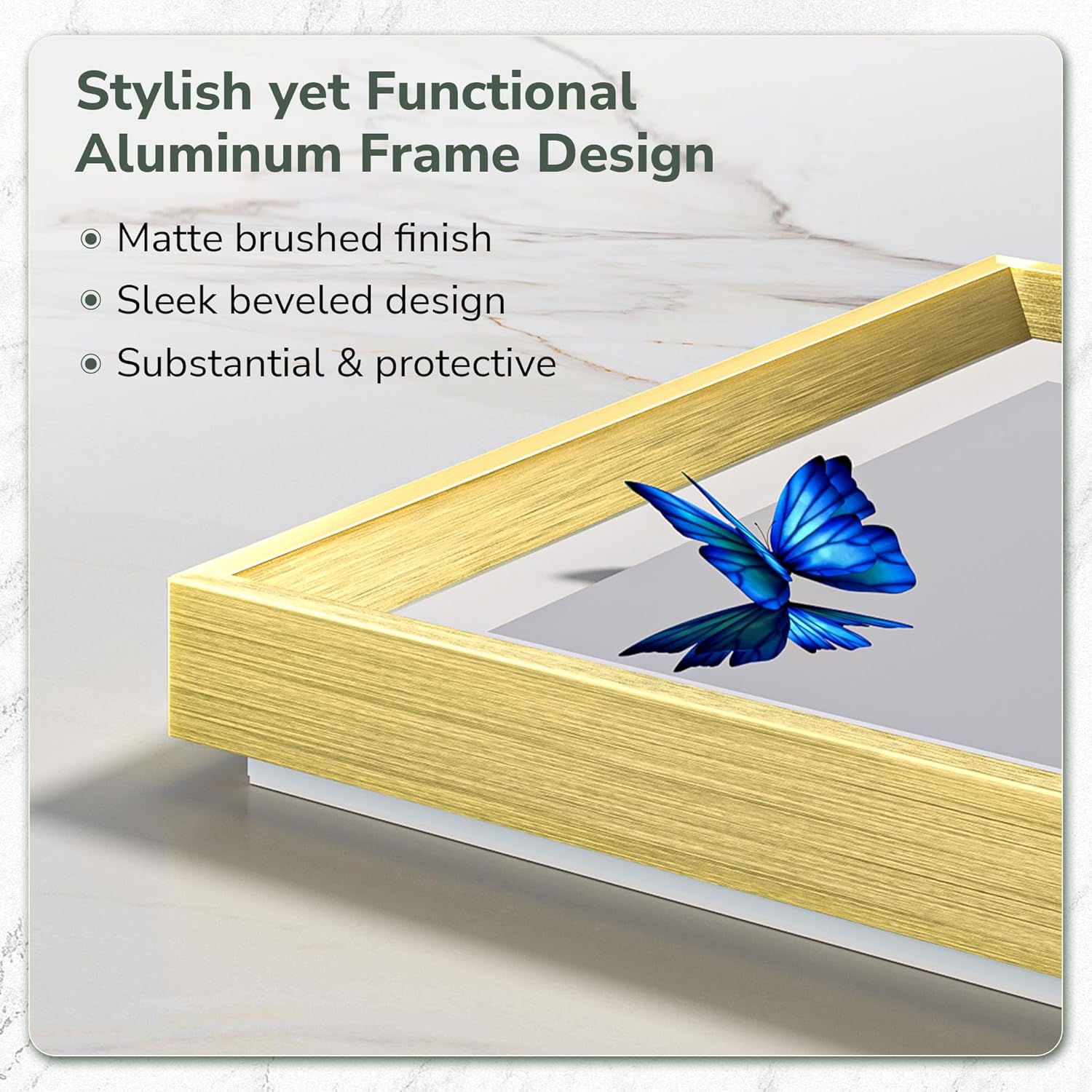 Stylish yet Functional
Aluminum Frame Design

Matte brushed finish
Sleek beveled design
Substantial & protective